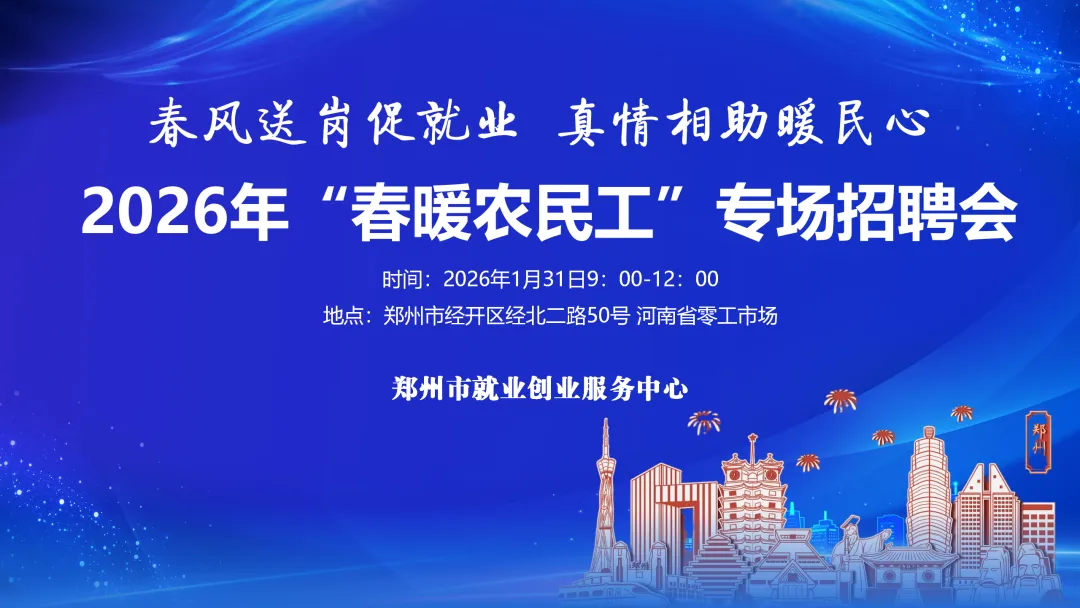 春风送岗促就业 真情相助暖民心

2026年“春暖农民工”专场招聘会

时间：2026年1月31日9：00-12：00

地点：郑州市经开区经北二路50号 河南省零工市场

郑州市就业创业服务中心

郑州